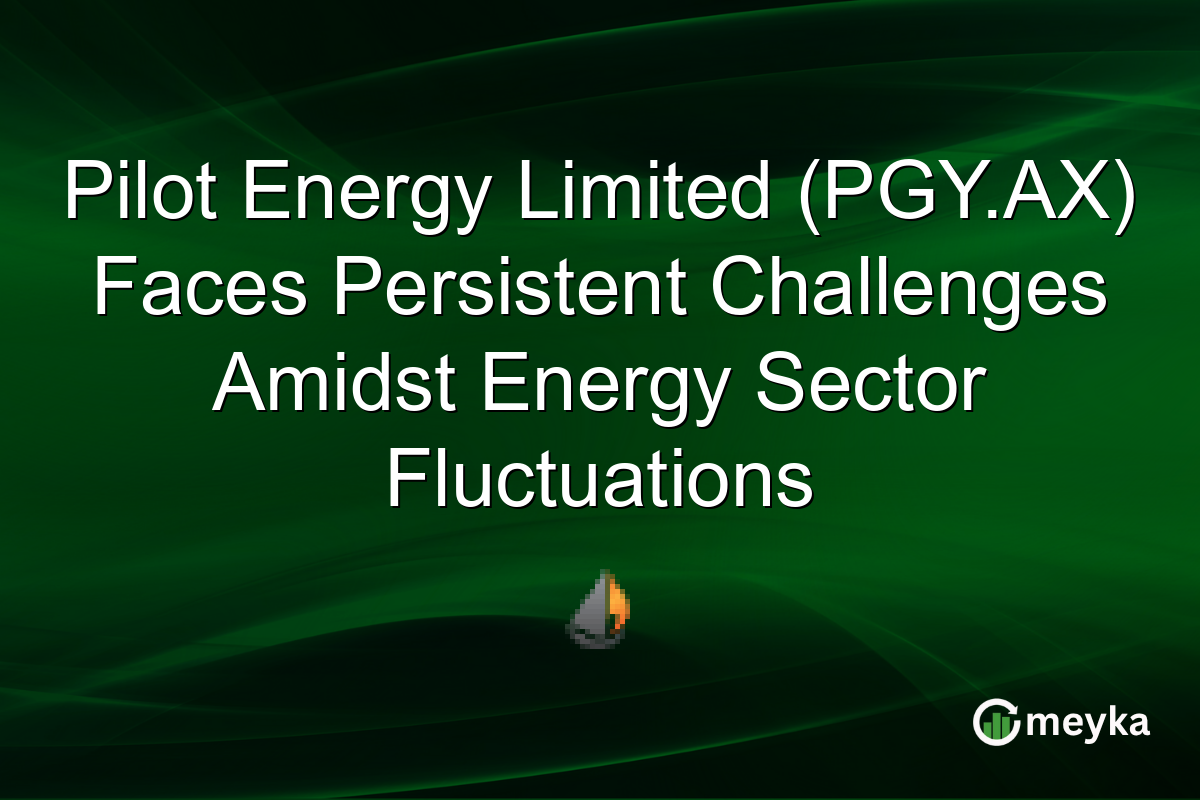 Pilot Energy Limited (PGY.AX) Faces Persistent Challenges Amidst Energy Sector Fluctuations

meyka